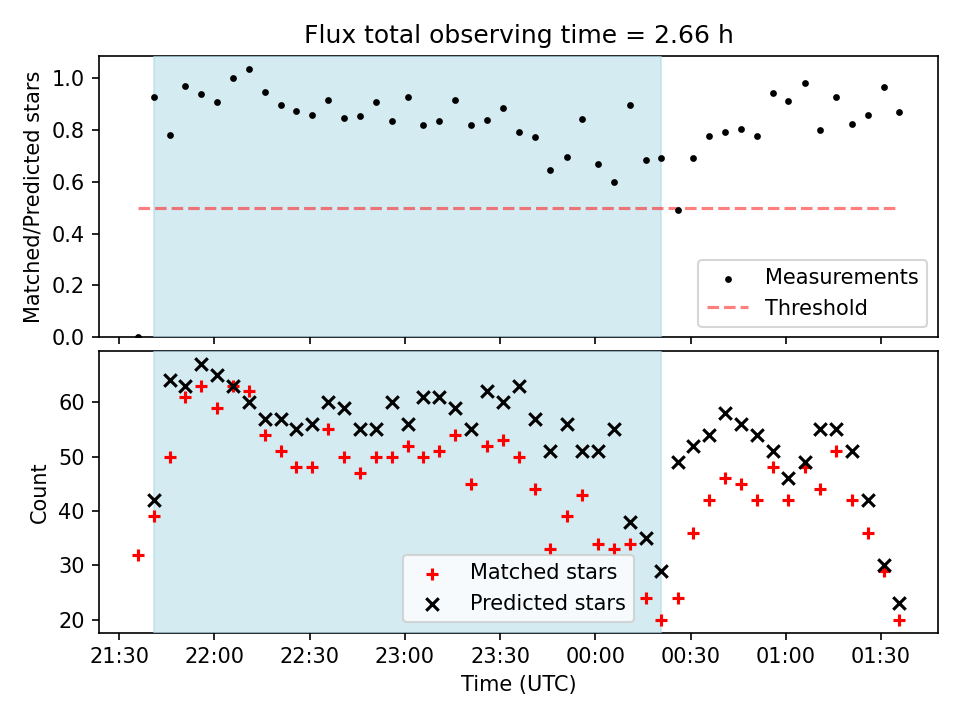 Flux total observing time = 2.66 h

Matched/Predicted stars

1.0
0.8
0.6
0.4
0.2
0.0

Measurements
Threshold

Count

60
50
40
30
20

Matched stars
Predicted stars

21:30
22:00
22:30
23:00
23:30
00:00
00:30
01:00
01:30

Time (UTC)